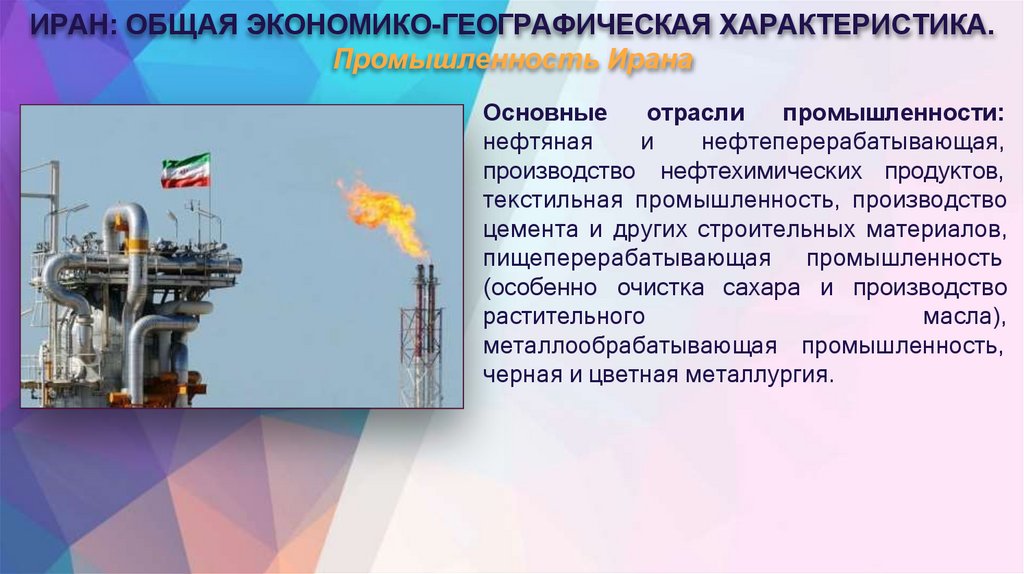 ИРАН: ОБЩАЯ ЭКОНОМИКО-ГЕОГРАФИЧЕСКАЯ ХАРАКТЕРИСТИКА.
Промышленность Ирана

Основные отрасли промышленности: нефтяная и нефтеперерабатывающая, производство нефтехимических продуктов, текстильная промышленность, производство цемента и других строительных материалов, пищеперерабатывающая промышленность (особенно очистка сахара и производство растительного масла), металлообрабатывающая промышленность, черная и цветная металлургия.